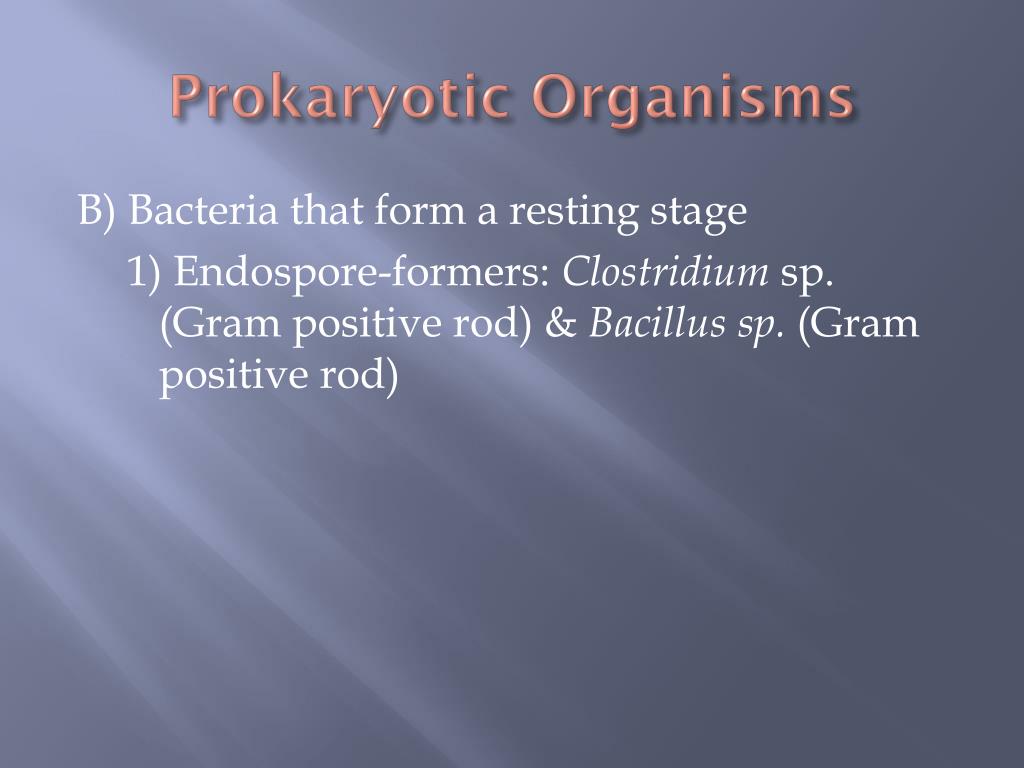 Prokaryotic Organisms

B) Bacteria that form a resting stage

1) Endospore-formers: Clostridium sp. (Gram positive rod) & Bacillus sp. (Gram positive rod)